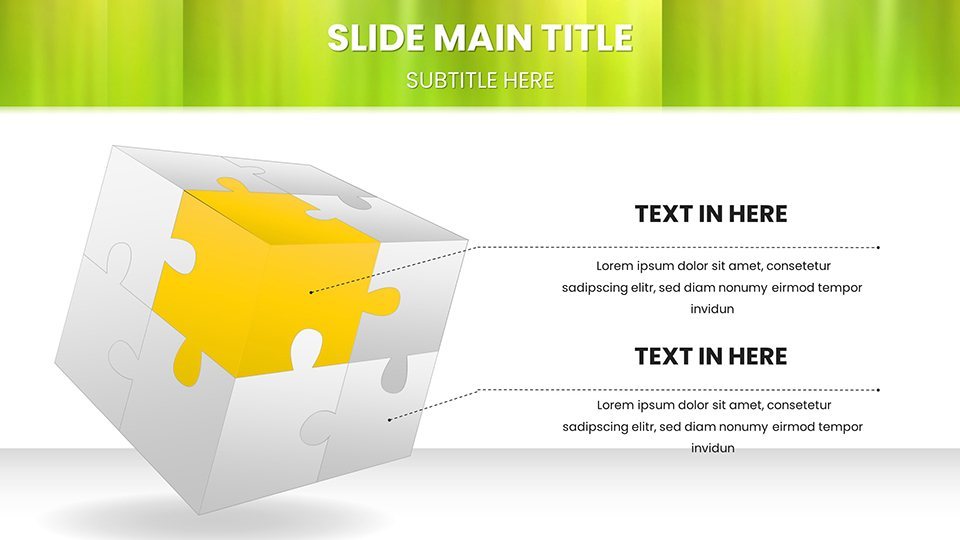 SLIDE MAIN TITLE
SUBTITLE HERE

TEXT IN HERE
Lorem ipsum dolor sit amet, consetetur sadipscing elitr, sed diam nonumy eirmod tempor invidun

TEXT IN HERE
Lorem ipsum dolor sit amet, consetetur sadipscing elitr, sed diam nonumy eirmod tempor invidun